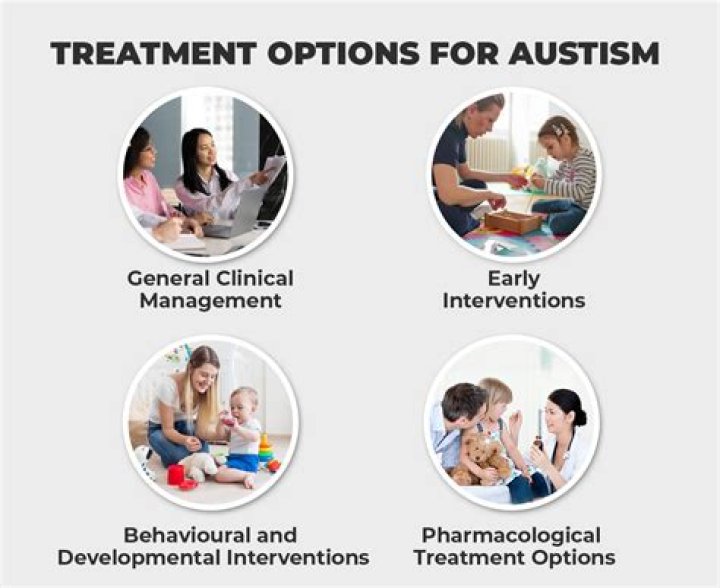 TREATMENT OPTIONS FOR AUSTISM

General Clinical Management

Early Interventions

Behavioural and Developmental Interventions

Pharmacological Treatment Options